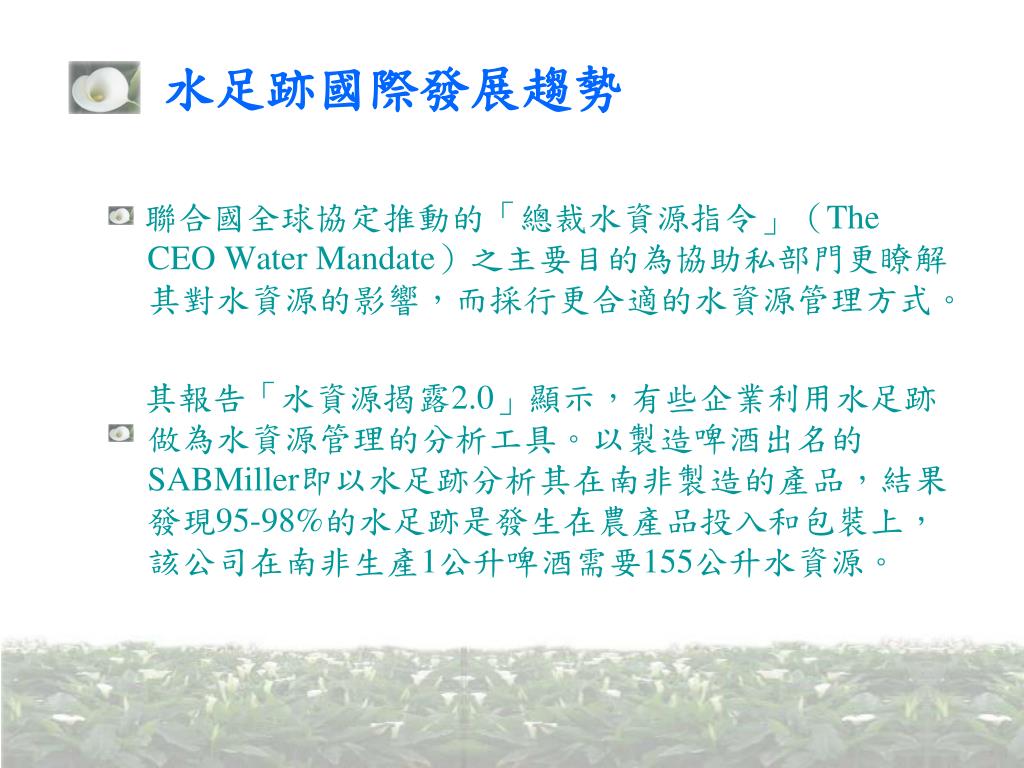 水足跡國際發展趨勢

聯合國全球協定推動的「總裁水資源指令」（The CEO Water Mandate）之主要目的為協助私部門更瞭解其對水資源的影響，而採行更合適的水資源管理方式。

其報告「水資源揭露2.0」顯示，有些企業利用水足跡做為水資源管理的分析工具。以製造啤酒出名的SABMiller即以水足跡分析其在南非製造的產品，結果發現95-98%的水足跡是發生在農產品投入和包裝上，該公司在南非生產1公升啤酒需要155公升水資源。